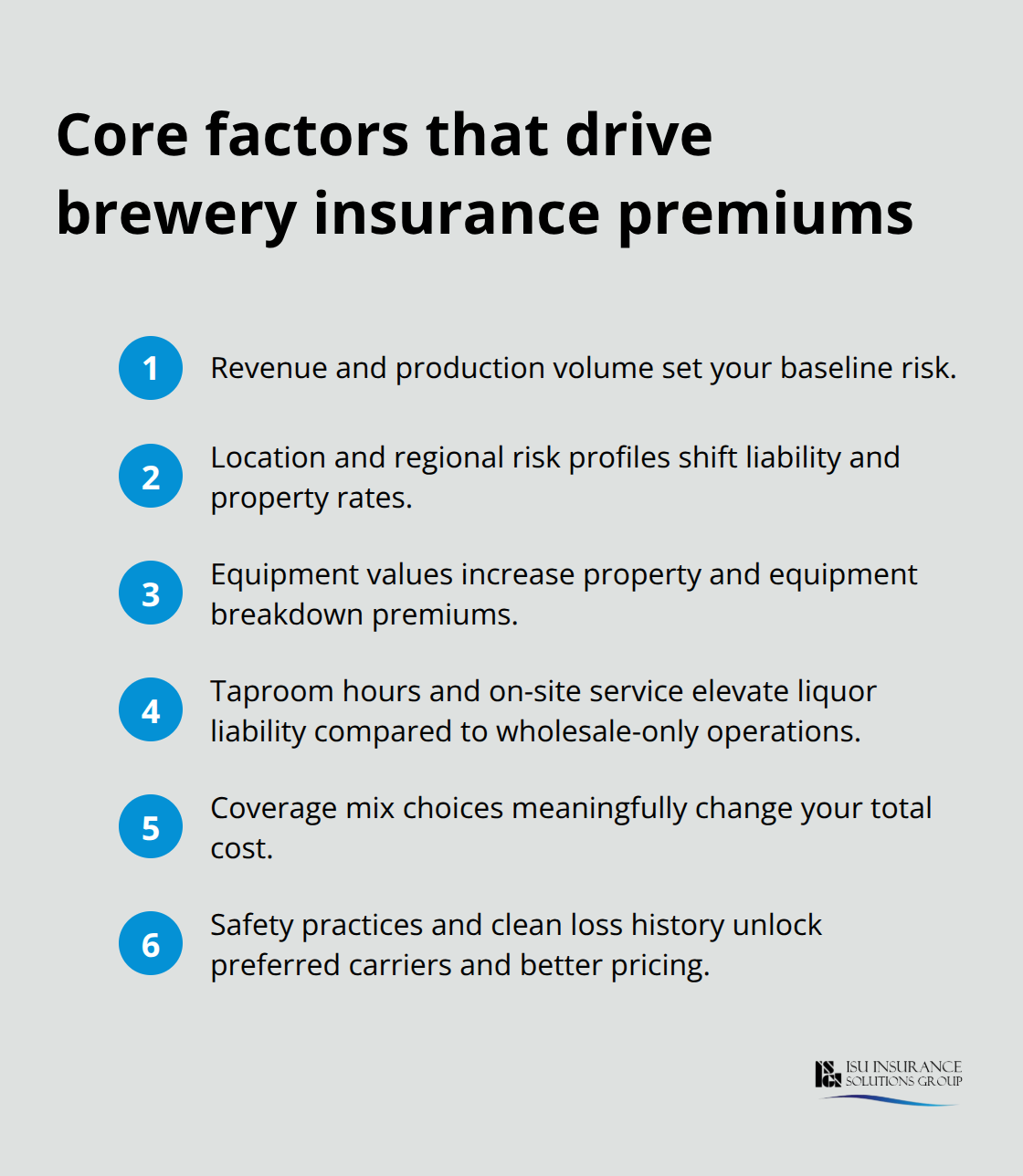 Core factors that drive brewery insurance premiums

1 Revenue and production volume set your baseline risk.

2 Location and regional risk profiles shift liability and property rates.

3 Equipment values increase property and equipment breakdown premiums.

4 Taproom hours and on-site service elevate liquor liability compared to wholesale-only operations.

5 Coverage mix choices meaningfully change your total cost.

6 Safety practices and clean loss history unlock preferred carriers and better pricing.

ISU INSURANCE SOLUTIONS GROUP